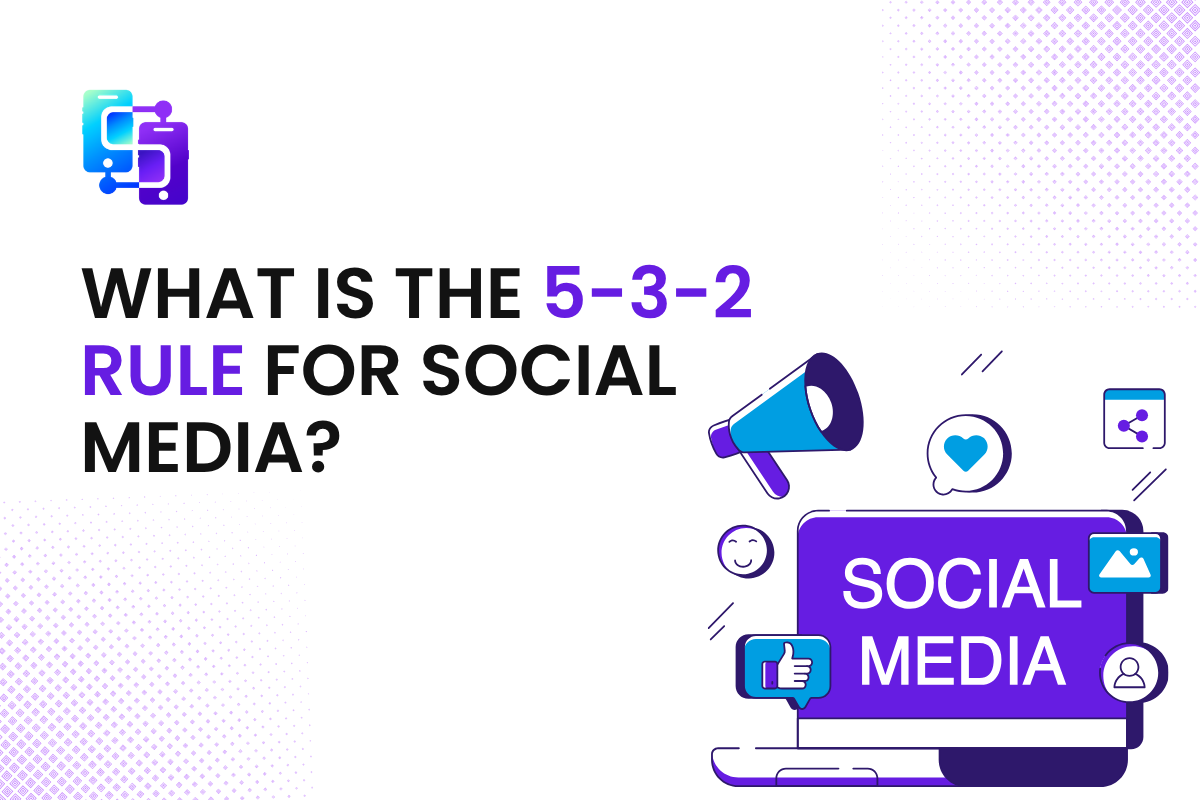 WHAT IS THE 5-3-2 RULE FOR SOCIAL MEDIA?

SOCIAL MEDIA